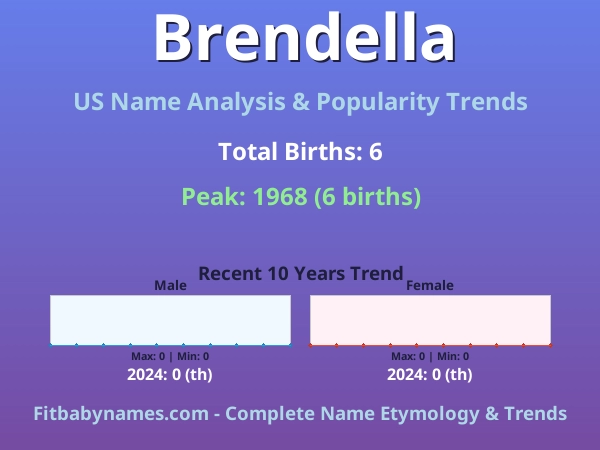 Brendella

US Name Analysis & Popularity Trends

Total Births: 6

Peak: 1968 (6 births)

Recent 10 Years Trend

Male

Max: 0 | Min: 0

2024: 0 (th)

Female

Max: 0 | Min: 0

2024: 0 (th)

Fitbabynames.com - Complete Name Etymology & Trends